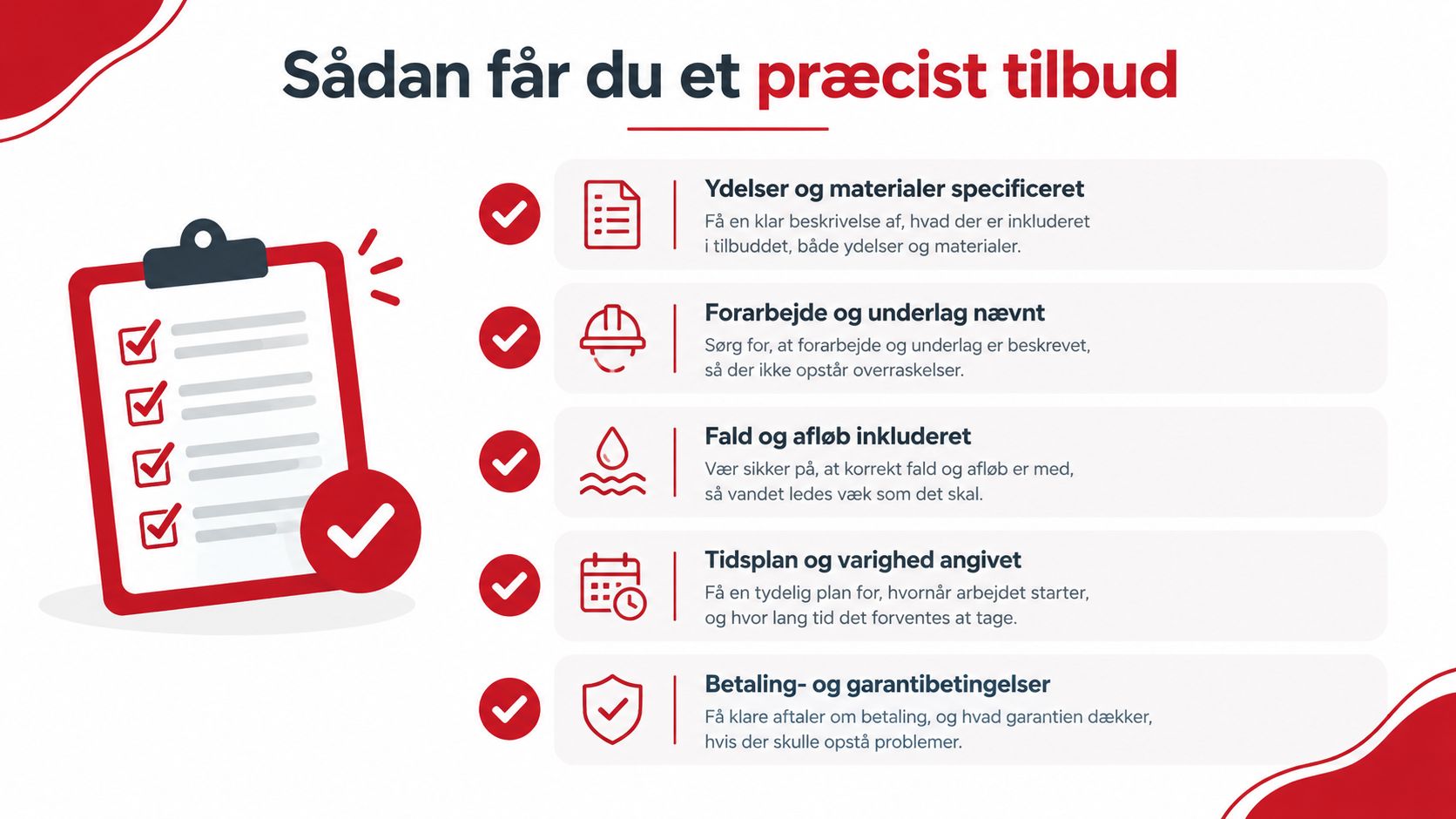 Sådan får du et præcist tilbud

Ydelser og materialer specificeret
Få en klar beskrivelse af, hvad der er inkluderet i tilbuddet, både ydelser og materialer.

Forarbejde og underlag nævnt
Sørg for, at forarbejde og underlag er beskrevet, så der ikke opstår overraskelser.

Fald og afløb inkluderet
Vær sikker på, at korrekt fald og afløb er med, så vandet ledes væk som det skal.

Tidsplan og varighed angivet
Få en tydelig plan for, hvornår arbejdet starter, og hvor lang tid det forventes at tage.

Betaling- og garantibetingelser
Få klare aftaler om betaling, og hvad garantien dækker, hvis der skulle opstå problemer.